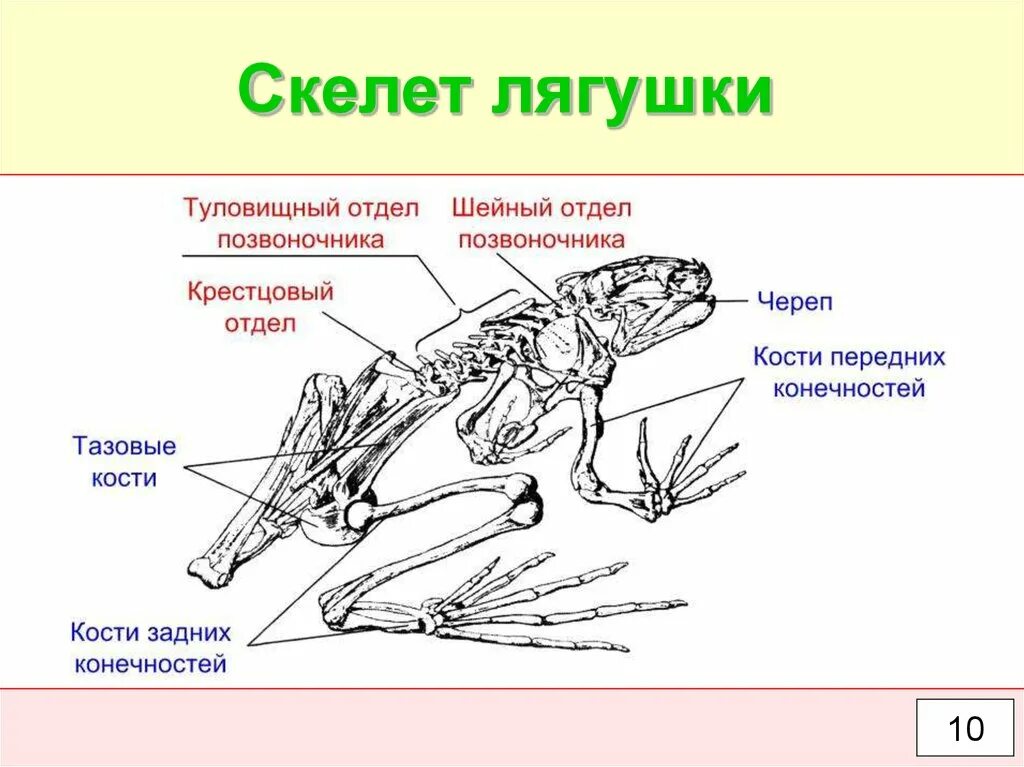 Скелет лягушки

Туловищный отдел позвоночника

Шейный отдел позвоночника

Крестцовый отдел

Череп

Кости передних конечностей

Тазовые кости

Кости задних конечностей

10